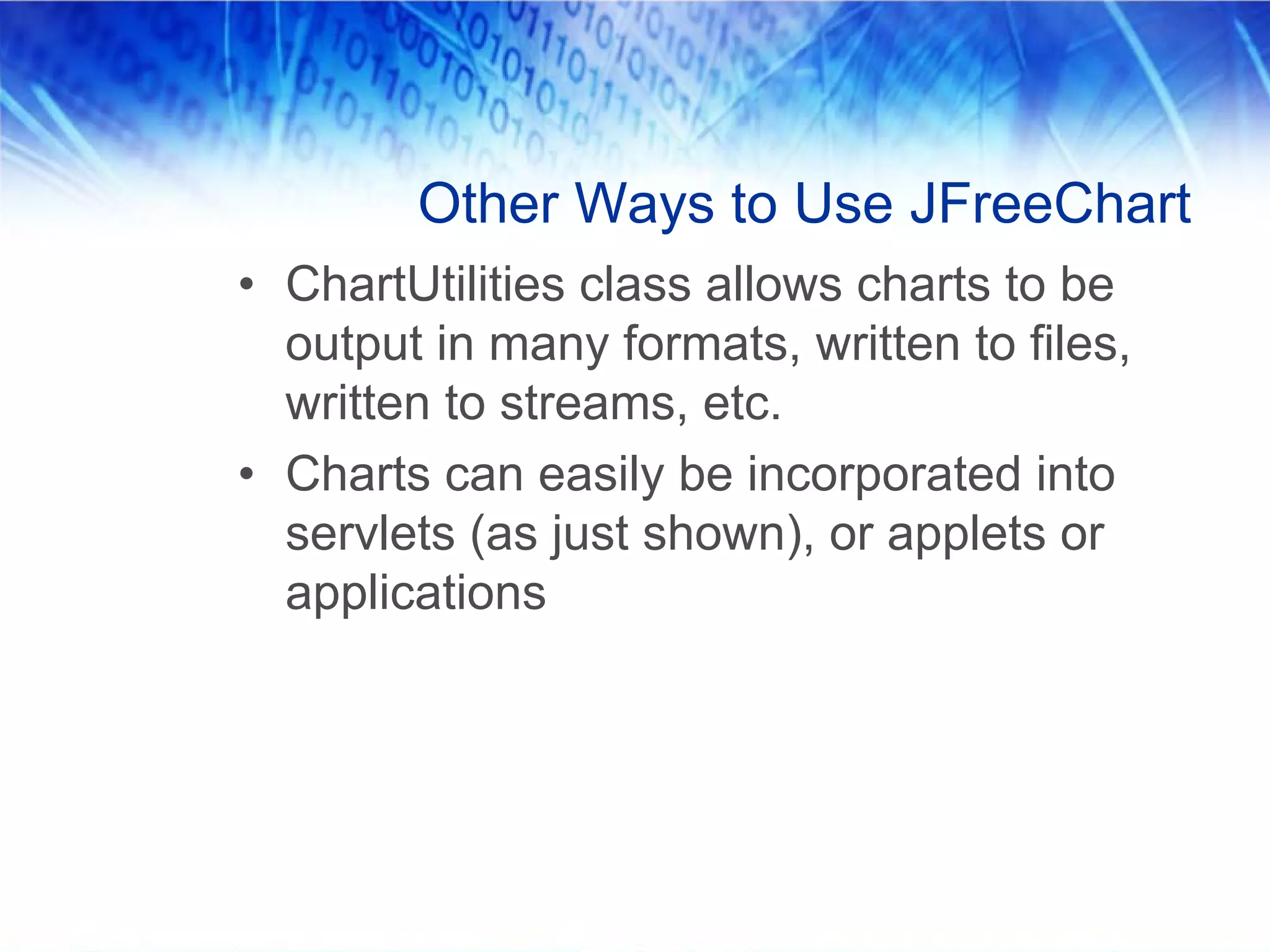 Other Ways to Use JFreeChart

• ChartUtilities class allows charts to be output in many formats, written to files, written to streams, etc.

• Charts can easily be incorporated into servlets (as just shown), or applets or applications